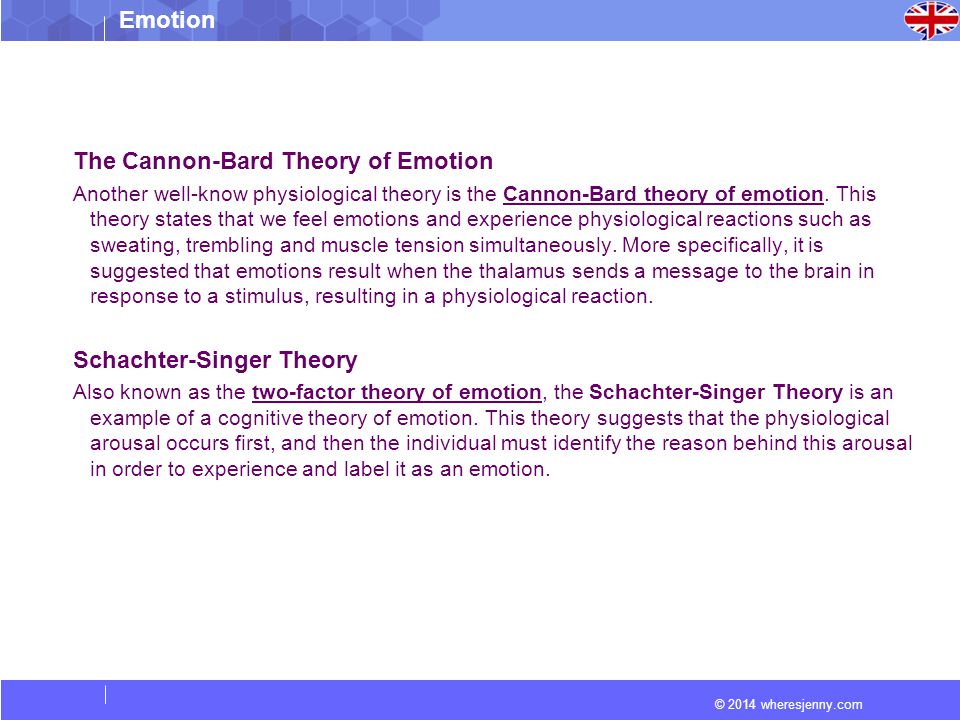 Emotion

The Cannon-Bard Theory of Emotion

Another well-know physiological theory is the Cannon-Bard theory of emotion. This theory states that we feel emotions and experience physiological reactions such as sweating, trembling and muscle tension simultaneously. More specifically, it is suggested that emotions result when the thalamus sends a message to the brain in response to a stimulus, resulting in a physiological reaction.

Schachter-Singer Theory

Also known as the two-factor theory of emotion, the Schachter-Singer Theory is an example of a cognitive theory of emotion. This theory suggests that the physiological arousal occurs first, and then the individual must identify the reason behind this arousal in order to experience and label it as an emotion.

© 2014 wheresjenny.com